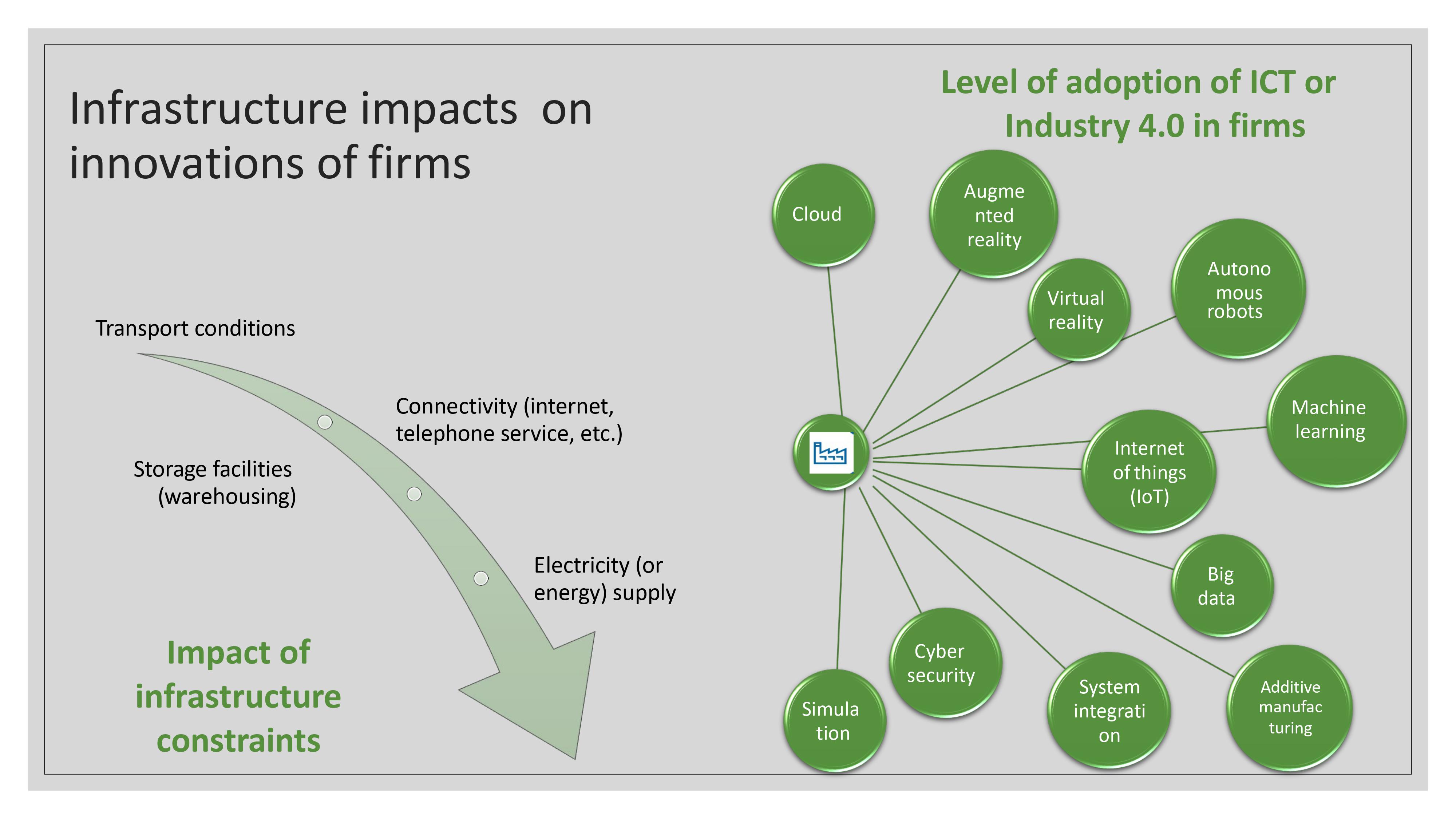 Infrastructure impacts on innovations of firms

Transport conditions

Connectivity (internet, telephone service, etc.)

Storage facilities (warehousing)

Electricity (or energy) supply

Impact of infrastructure constraints

Level of adoption of ICT or Industry 4.0 in firms

Cloud

Augme nted reality

Virtual reality

Autono mous robots

Machine learning

Internet of things (IoT)

Big data

Additive manufac turing

System integrati on

Cyber security

Simula tion